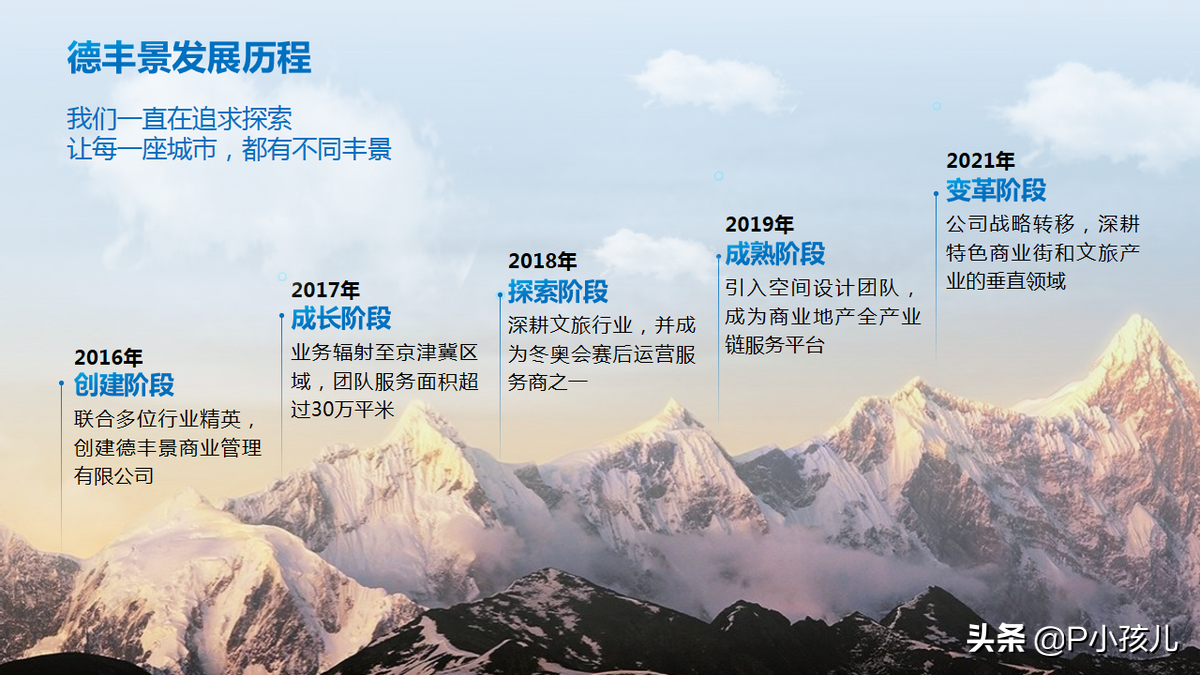 德丰景发展历程

我们一直在追求探索
让每一座城市，都有不同丰景

2016年
创建阶段
联合多位行业精英，创建德丰景商业管理有限公司

2017年
成长阶段
业务辐射至京津冀区域，团队服务面积超过30万平米

2018年
探索阶段
深耕文旅行业，并成为冬奥会赛后运营服务商之一

2019年
成熟阶段
引入空间设计团队，成为商业地产全产业链服务平台

2021年
变革阶段
公司战略转移，深耕特色商业街和文旅产业的垂直领域

头条 @P小孩儿